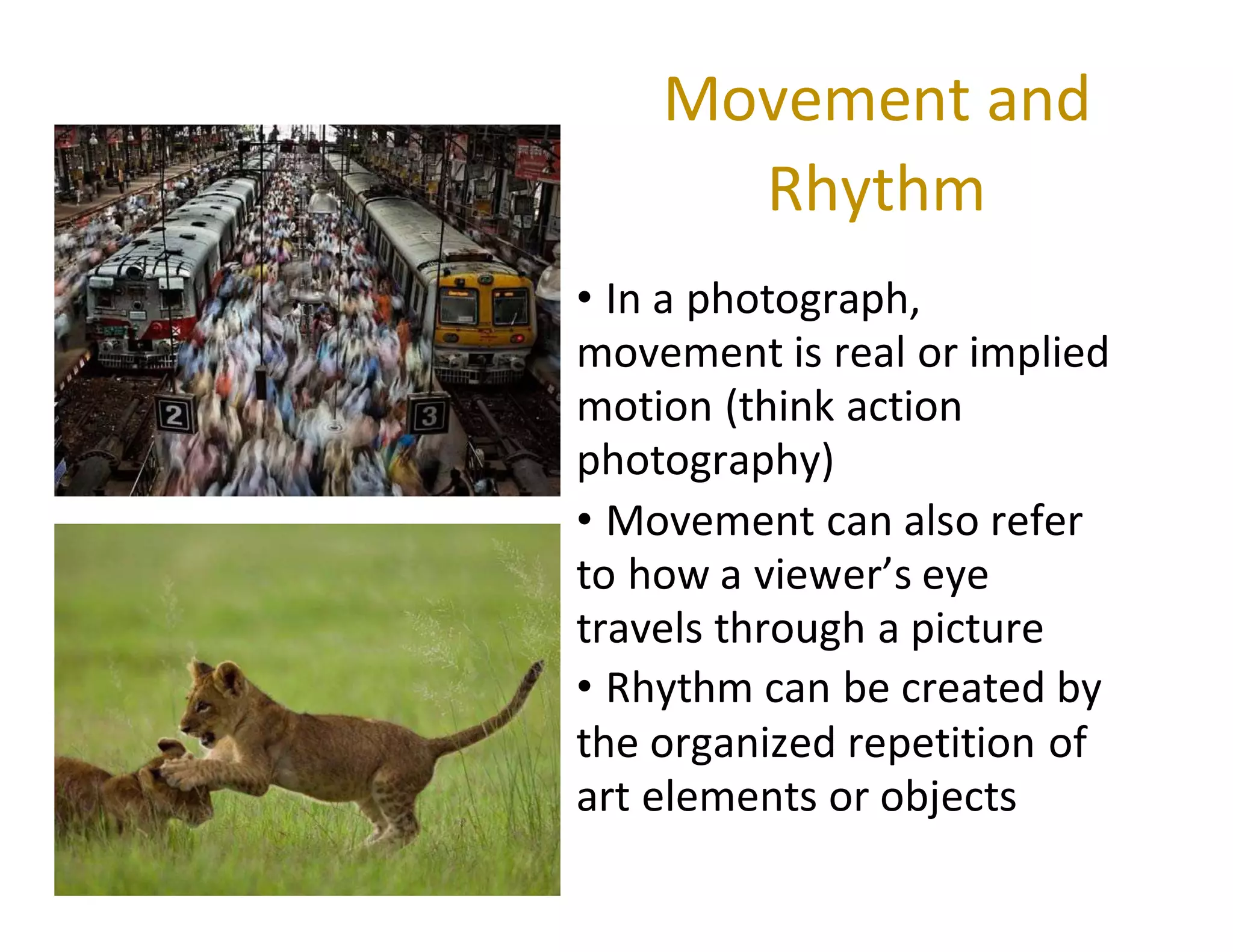 Movement and Rhythm

2

3

• In a photograph, movement is real or implied motion (think action photography)

• Movement can also refer to how a viewer's eye travels through a picture

• Rhythm can be created by the organized repetition of art elements or objects